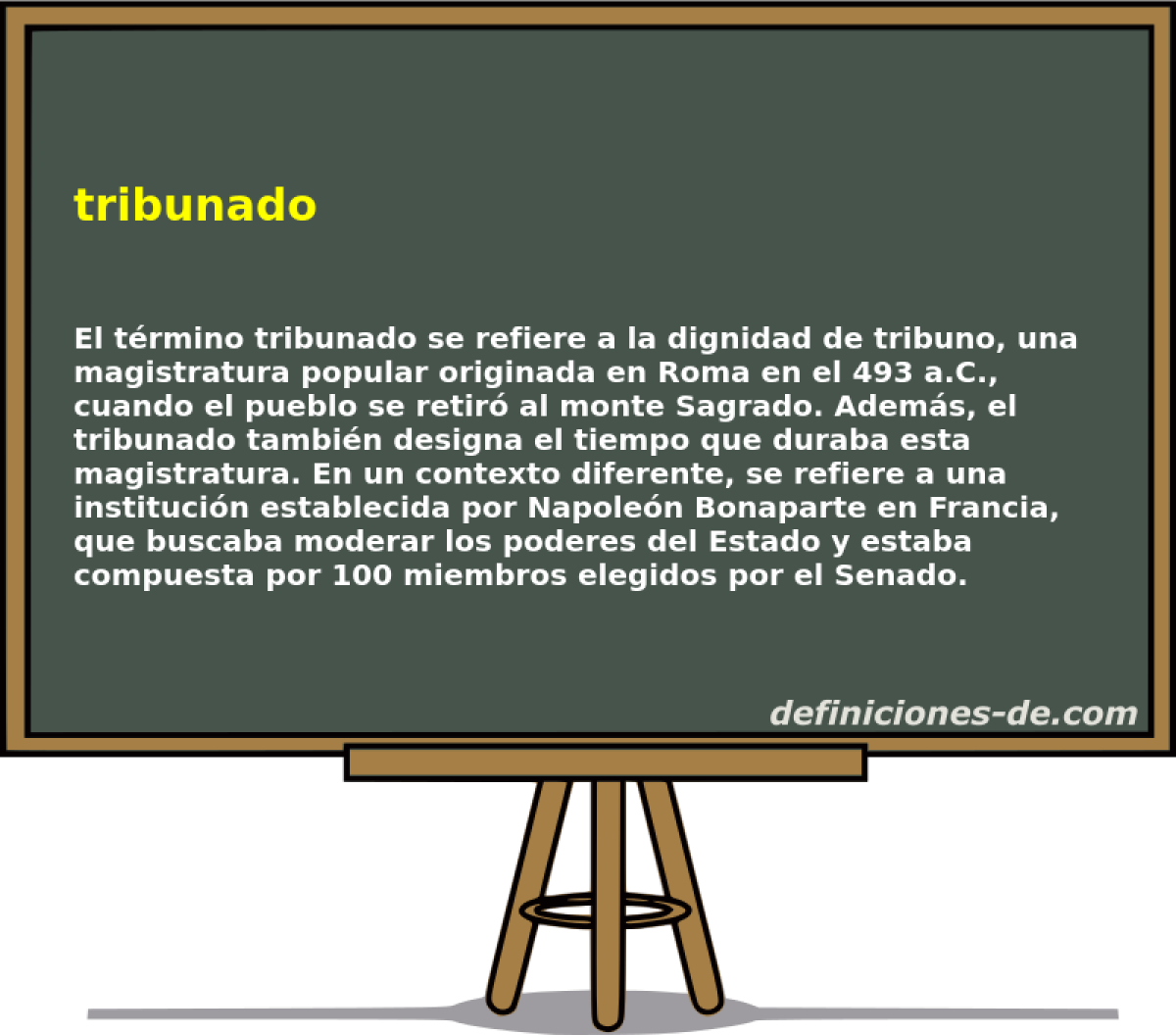 tribunado

El término tribunado se refiere a la dignidad de tribuno, una magistratura popular originada en Roma en el 493 a.C., cuando el pueblo se retiró al monte Sagrado. Además, el tribunado también designa el tiempo que duraba esta magistratura. En un contexto diferente, se refiere a una institución establecida por Napoleón Bonaparte en Francia, que buscaba moderar los poderes del Estado y estaba compuesta por 100 miembros elegidos por el Senado.

definiciones-de.com